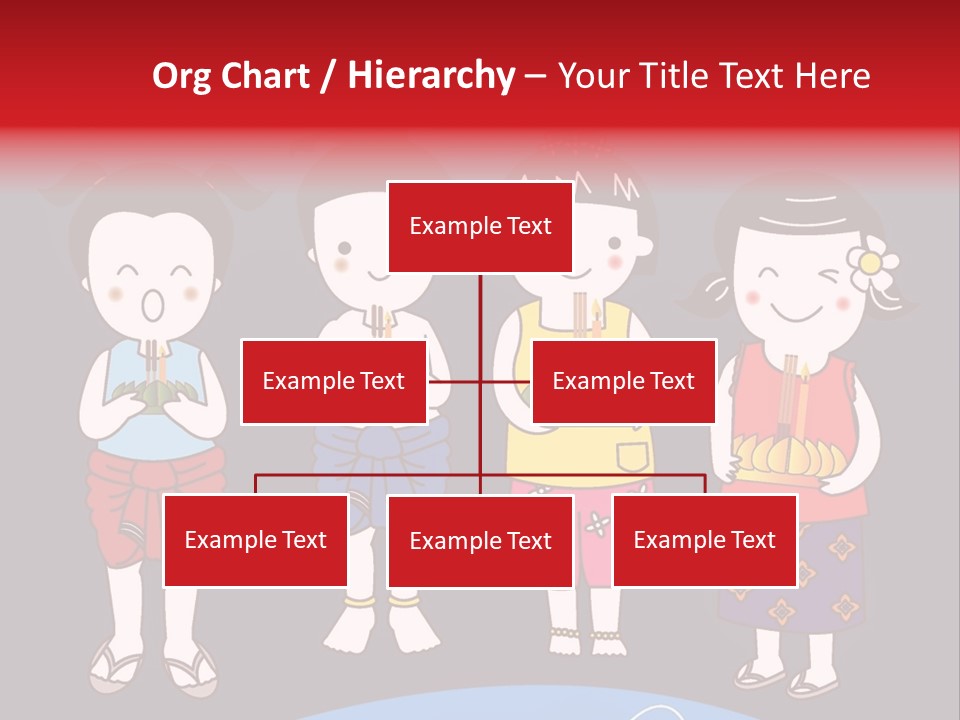 Org Chart / Hierarchy – Your Title Text Here

Example Text

Example Text

Example Text

Example Text

Example Text

Example Text